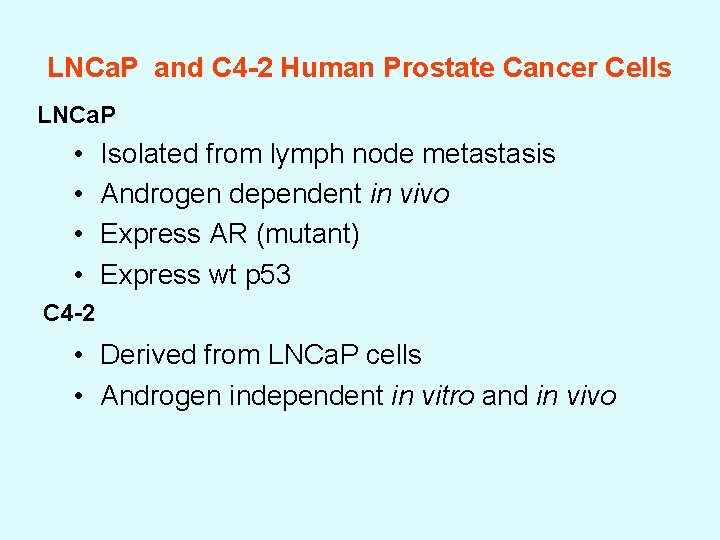 LNCaP and C4-2 Human Prostate Cancer Cells

LNCaP

• Isolated from lymph node metastasis
• Androgen dependent in vivo
• Express AR (mutant)
• Express wt p53

C4-2

• Derived from LNCaP cells
• Androgen independent in vitro and in vivo